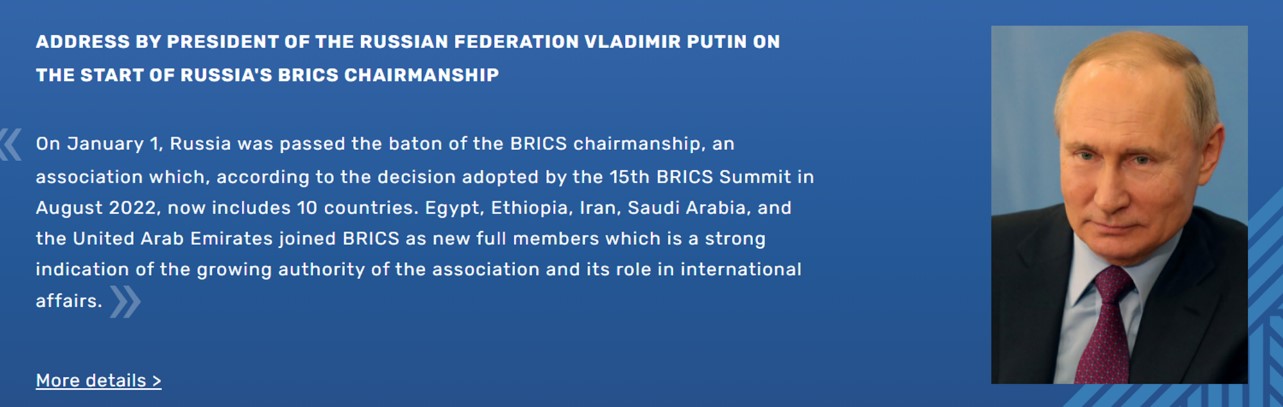 ADDRESS BY PRESIDENT OF THE RUSSIAN FEDERATION VLADIMIR PUTIN ON THE START OF RUSSIA'S BRICS CHAIRMANSHIP

On January 1, Russia was passed the baton of the BRICS chairmanship, an association which, according to the decision adopted by the 15th BRICS Summit in August 2022, now includes 10 countries. Egypt, Ethiopia, Iran, Saudi Arabia, and the United Arab Emirates joined BRICS as new full members which is a strong indication of the growing authority of the association and its role in international affairs.

More details >